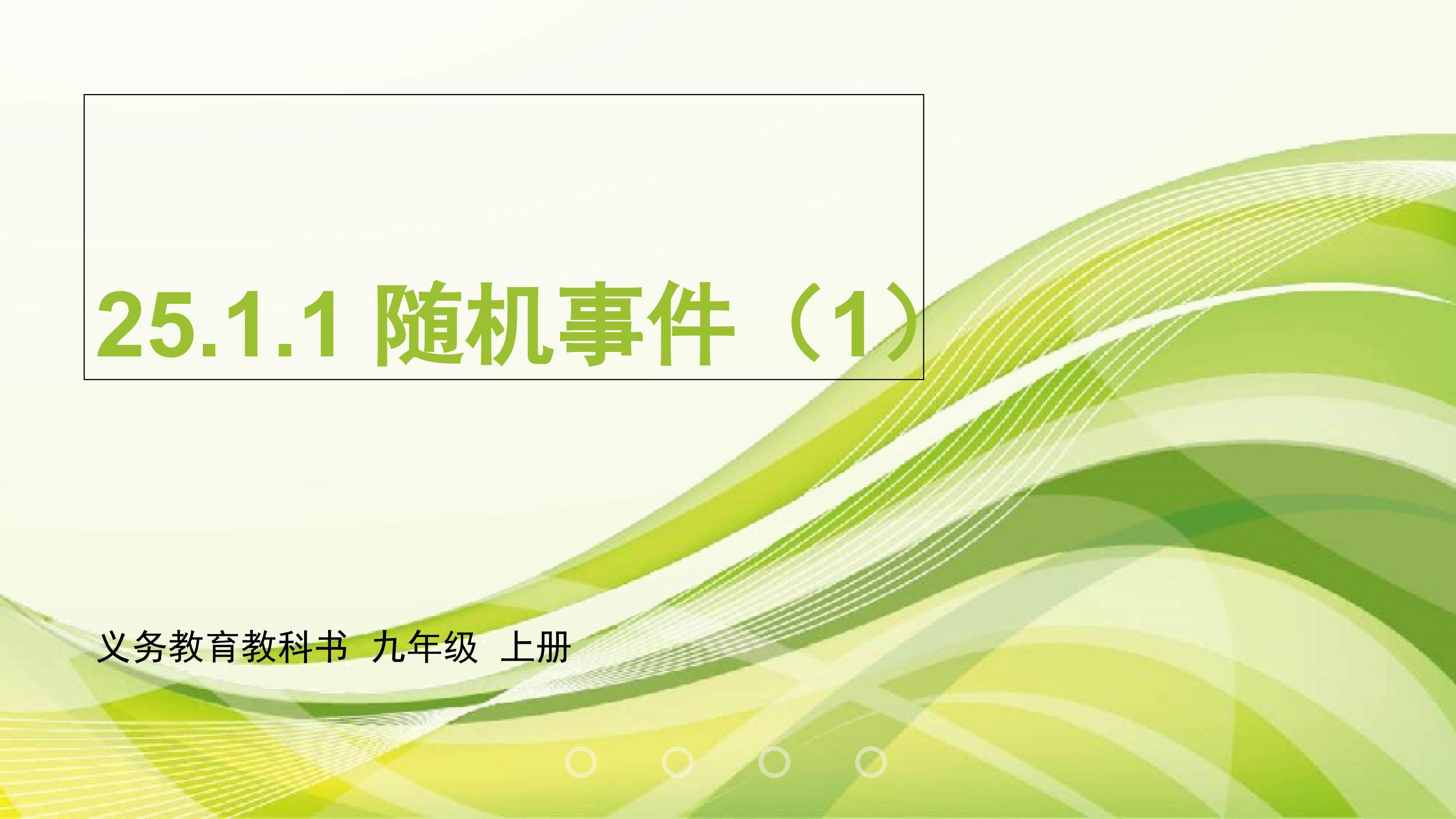 25.1.1 随机事件（1）

义务教育教科书 九年级 上册